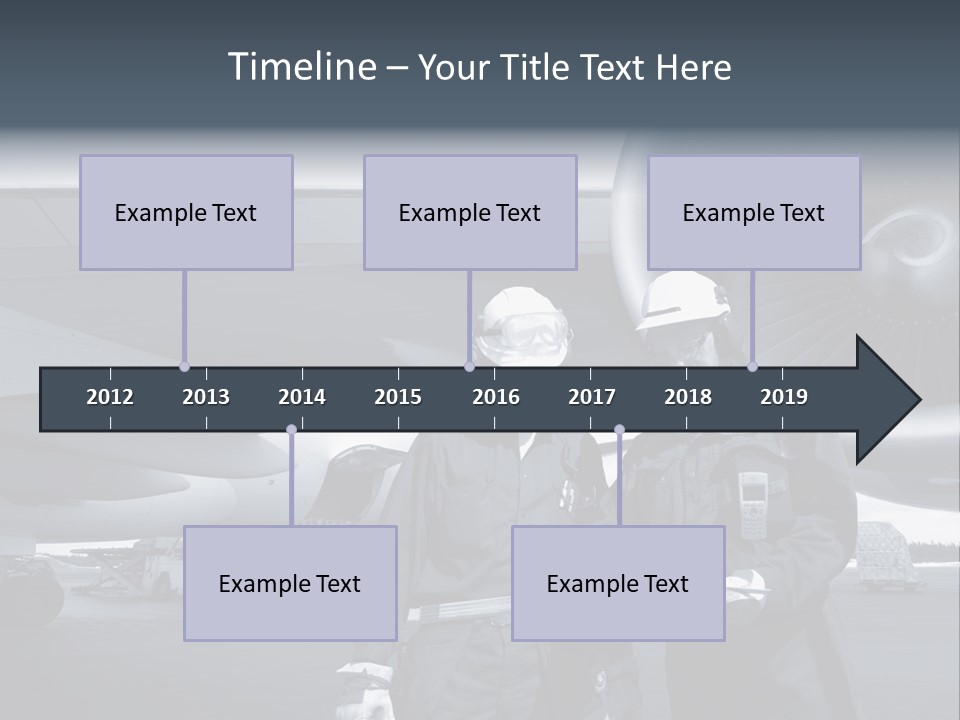 Timeline – Your Title Text Here

Example Text

Example Text

Example Text

2012 2013 2014 2015 2016 2017 2018 2019

Example Text

Example Text